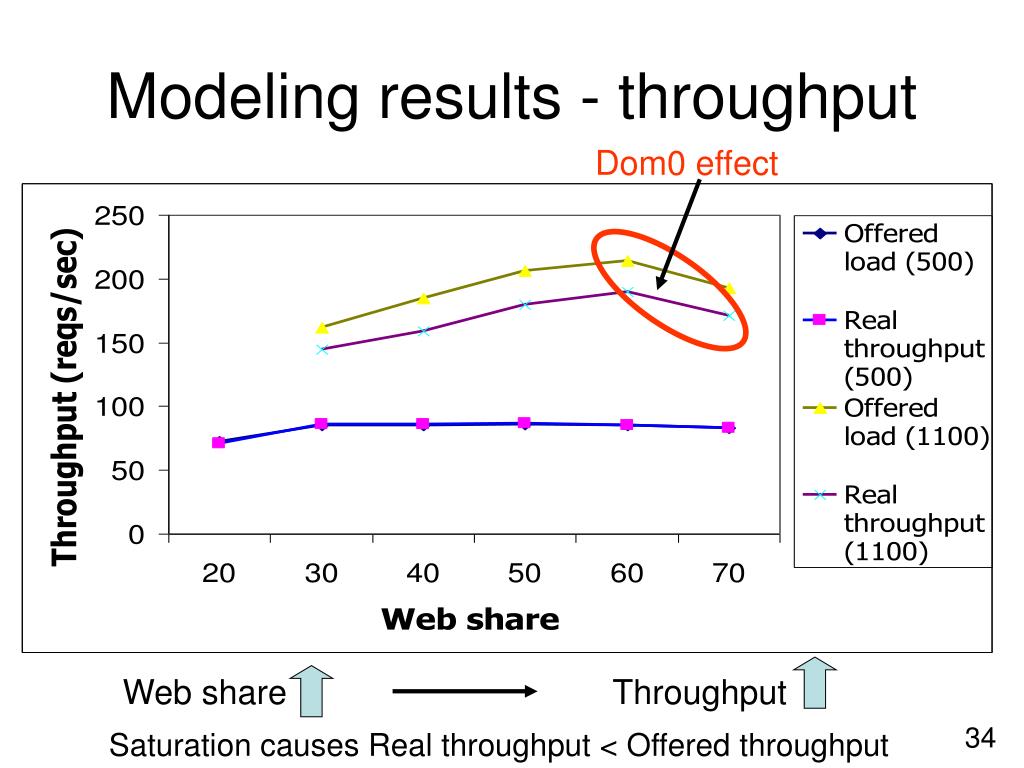 Modeling results - throughput

Dom0 effect

Throughput (reqs/sec)

250
200
150
100
50
0

20 30 40 50 60 70

Web share

Offered load (500)
Real throughput (500)
Offered load (1100)
Real throughput (1100)

Web share

Throughput

Saturation causes Real throughput < Offered throughput

34